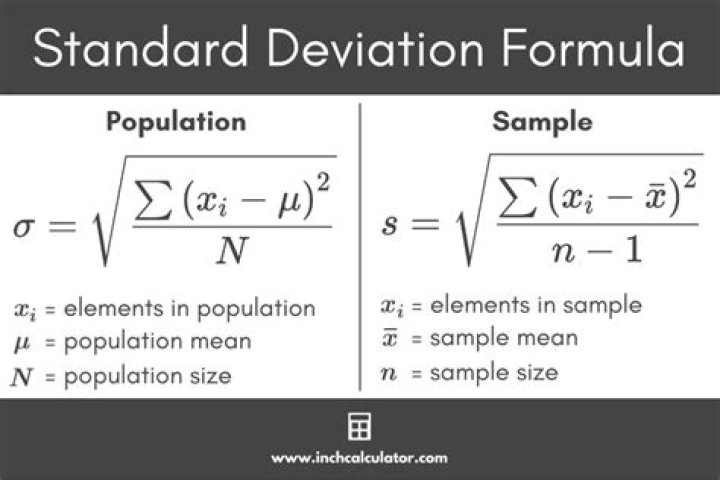 Standard Deviation Formula

Population

$\sigma = \sqrt{\frac{\sum (x_i - \mu)^2}{N}}$

$x_i$ = elements in population
$\mu$ = population mean
$N$ = population size

Sample

$s = \sqrt{\frac{\sum (x_i - \bar{x})^2}{n - 1}}$

$x_i$ = elements in sample
$\bar{x}$ = sample mean
$n$ = sample size

www.inchcalculator.com